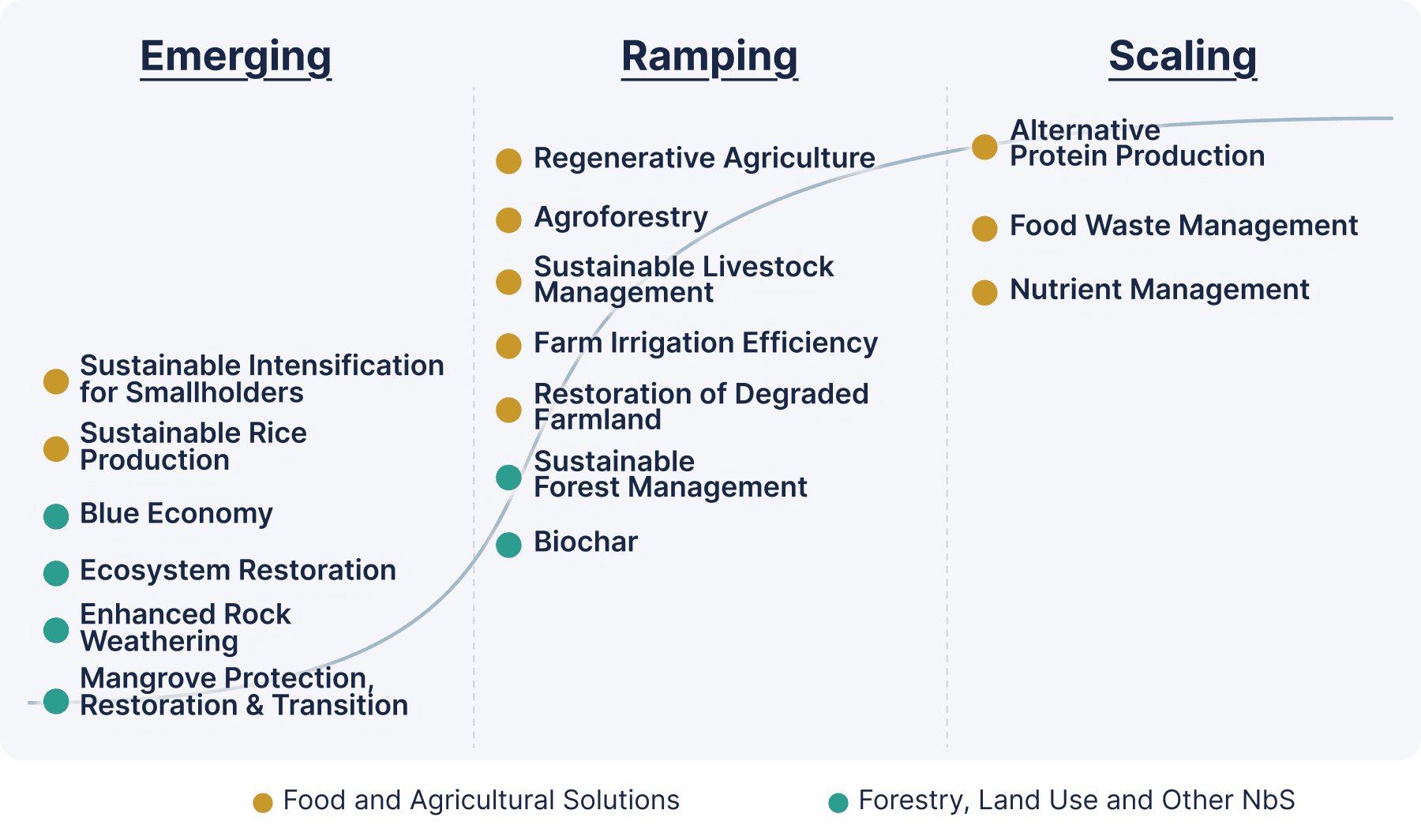 Emerging

Sustainable Intensification for Smallholders

Sustainable Rice Production

Blue Economy

Ecosystem Restoration

Enhanced Rock Weathering

Mangrove Protection, Restoration & Transition

Ramping

Regenerative Agriculture

Agroforestry

Sustainable Livestock Management

Farm Irrigation Efficiency

Restoration of Degraded Farmland

Sustainable Forest Management

Biochar

Scaling

Alternative Protein Production

Food Waste Management

Nutrient Management

Food and Agricultural Solutions

Forestry, Land Use and Other NbS